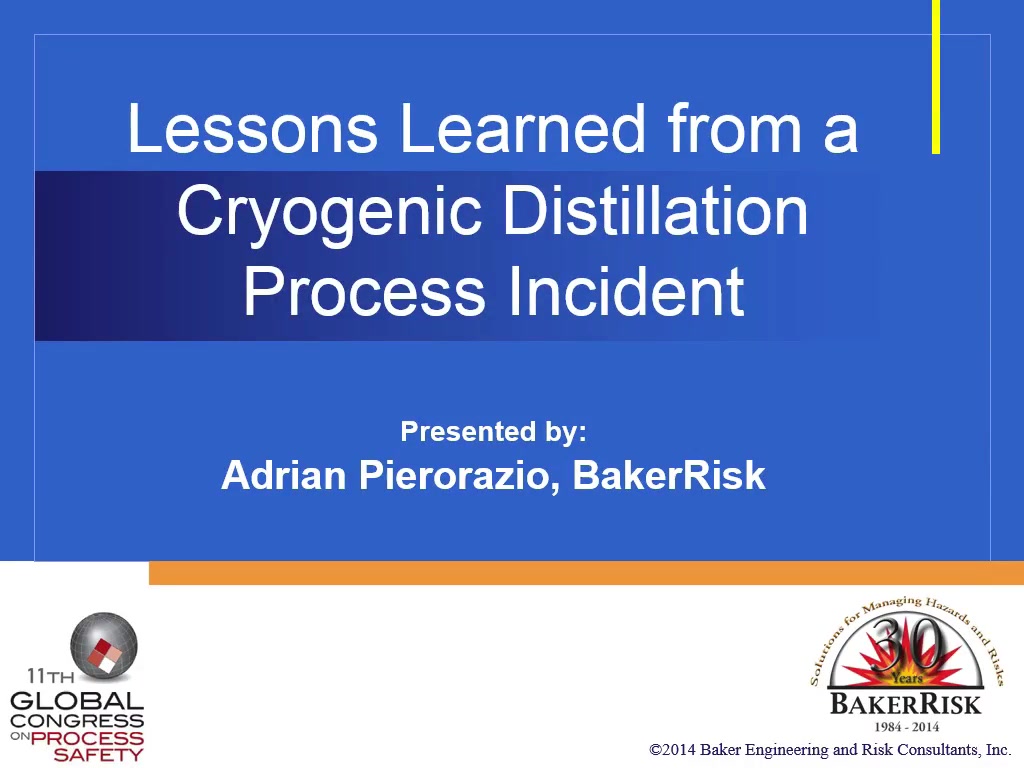 Lessons Learned from a Cryogenic Distillation Process Incident

Presented by:
Adrian Pierorazio, BakerRisk

11TH GLOBAL CONGRESS ON PROCESS SAFETY

Solutions for Managing Hazards and Risks
30 Years
BAKERRISK
1984 - 2014

©2014 Baker Engineering and Risk Consultants, Inc.